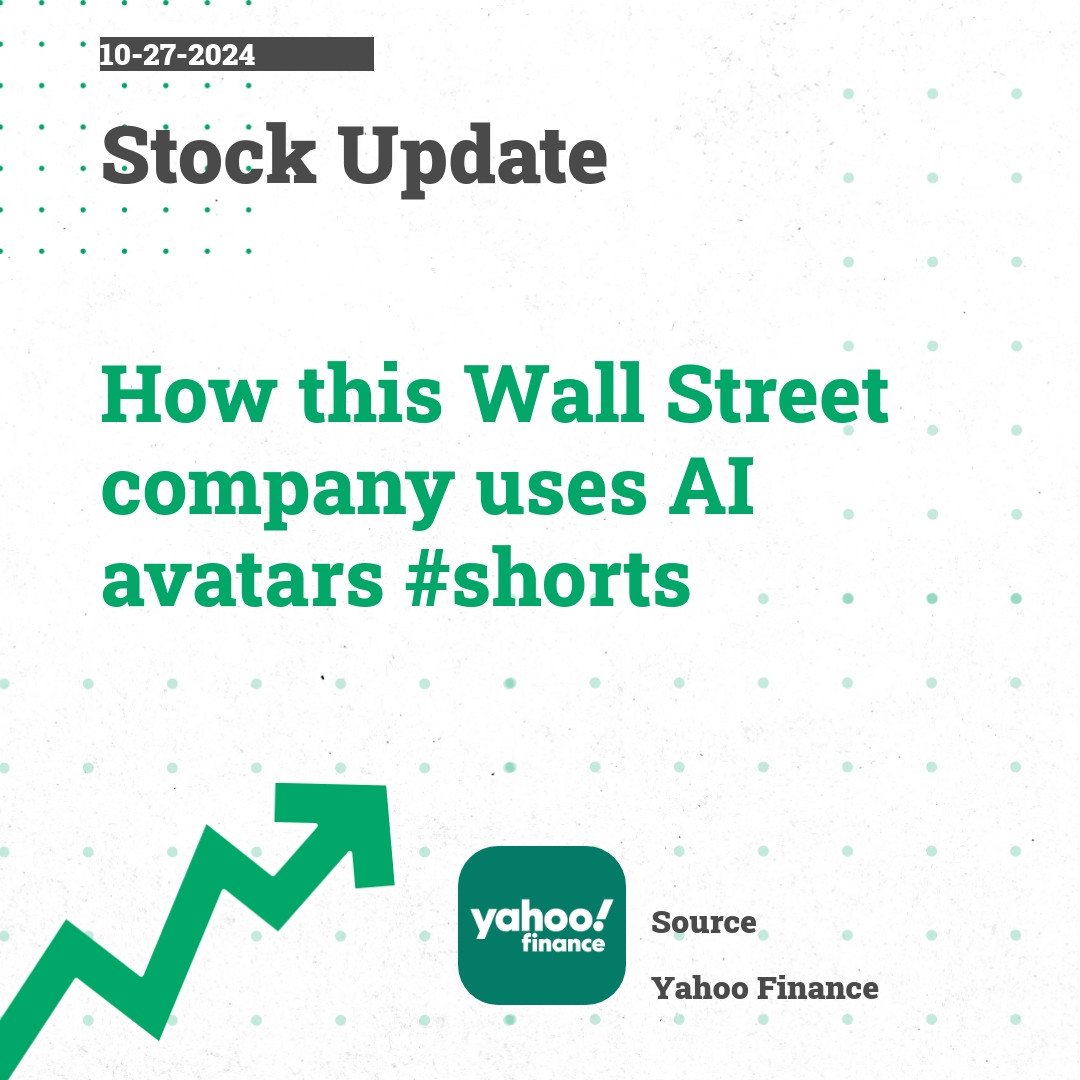 10-27-2024

Stock Update

How this Wall Street company uses AI avatars #shorts

yahoo! finance

Source

Yahoo Finance